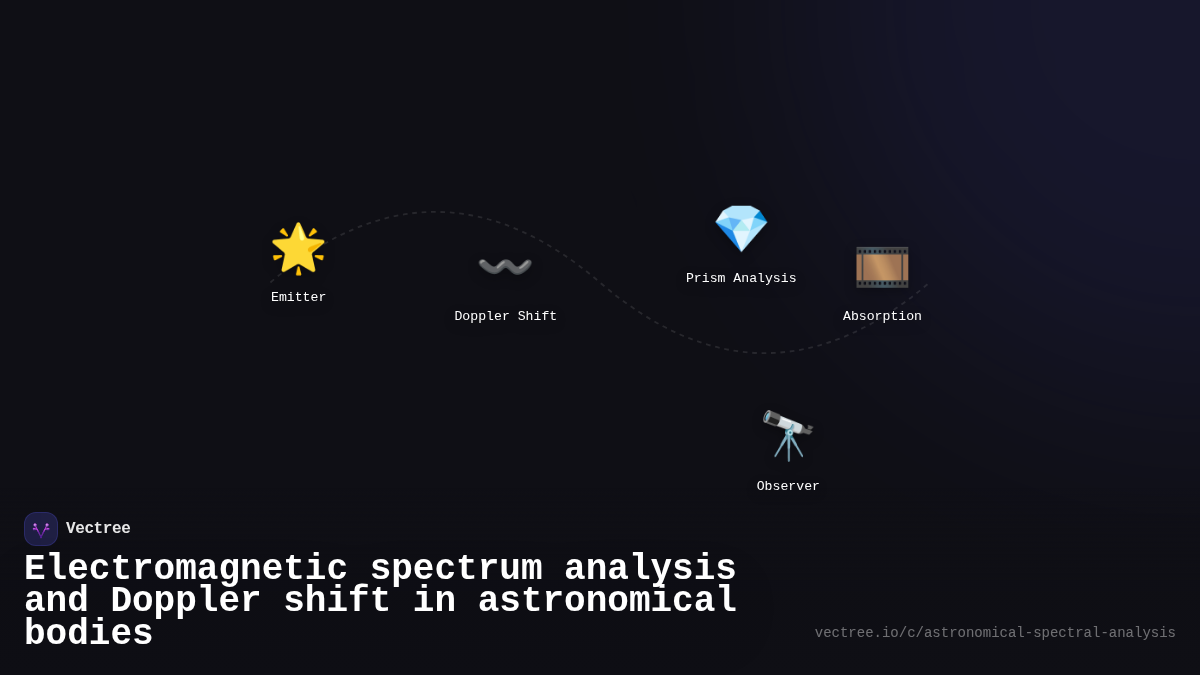 Emitter

Doppler Shift

Prism Analysis

Absorption

Observer

Vectree

Electromagnetic spectrum analysis and Doppler shift in astronomical bodies

vectree.io/c/astronomical-spectral-analysis